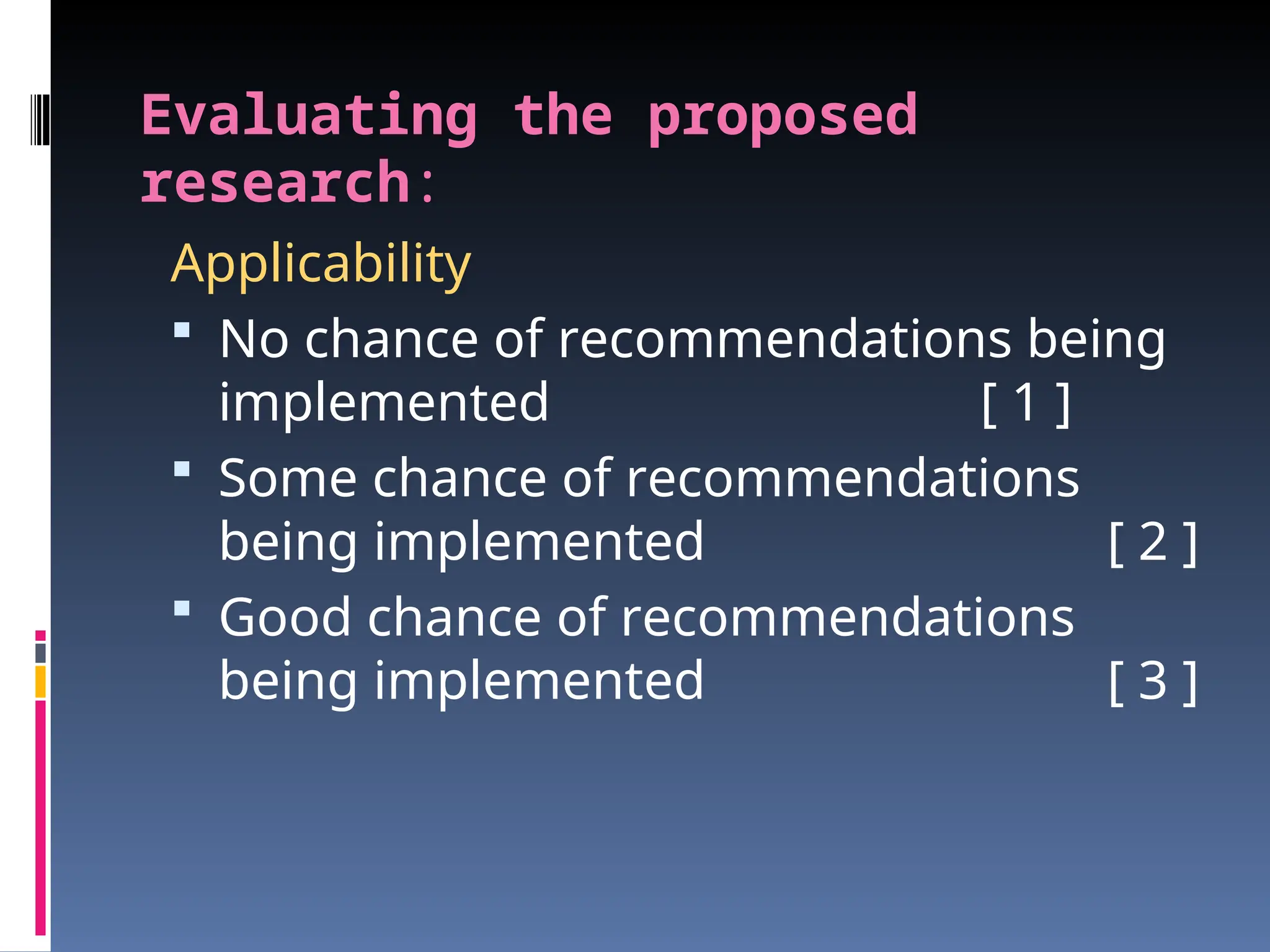 Evaluating the proposed research:

Applicability

▪ No chance of recommendations being implemented [ 1 ]

▪ Some chance of recommendations being implemented [ 2 ]

▪ Good chance of recommendations being implemented [ 3 ]